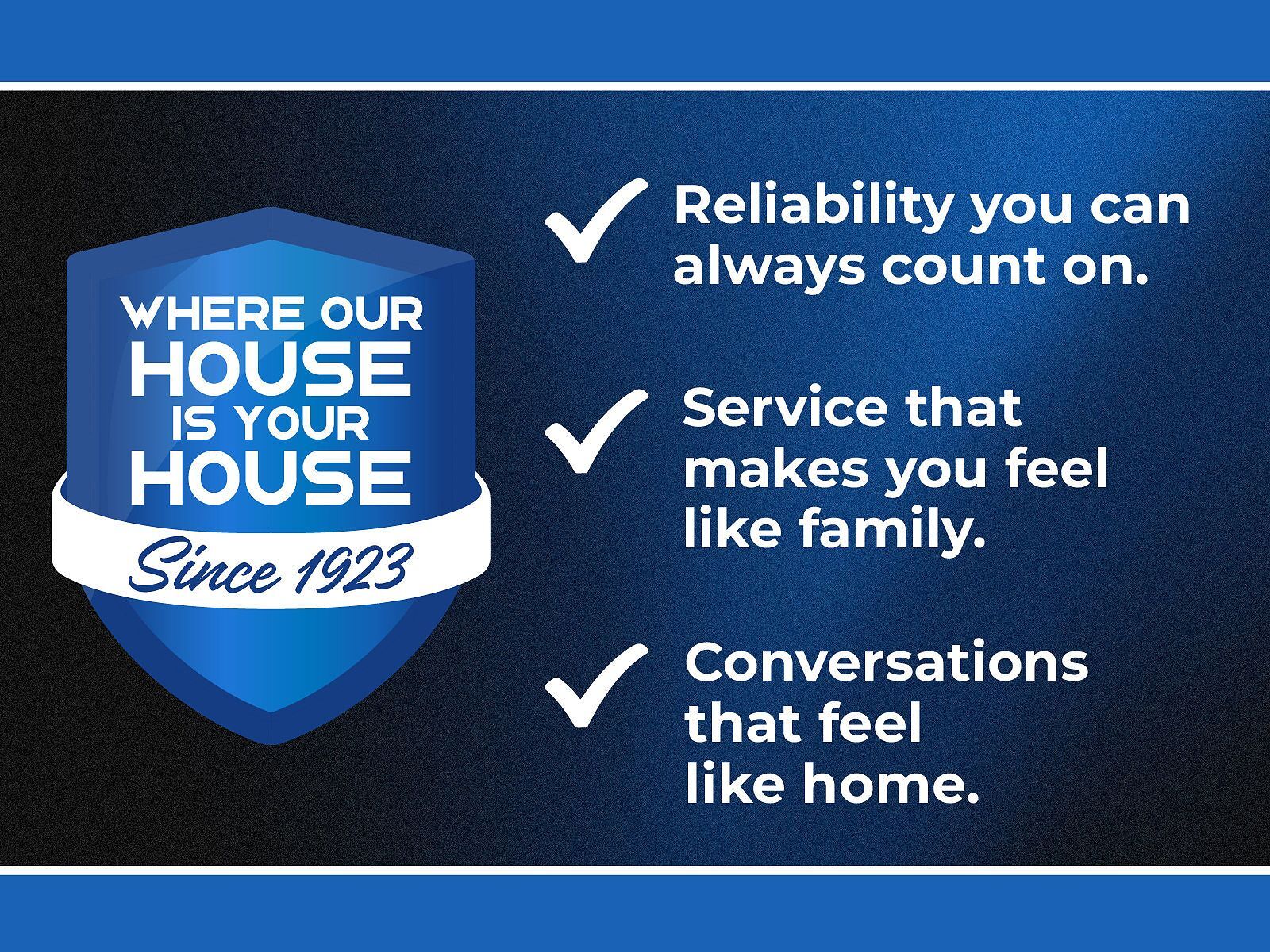 WHERE OUR HOUSE IS YOUR HOUSE

Since 1923

Reliability you can always count on.

Service that makes you feel like family.

Conversations that feel like home.